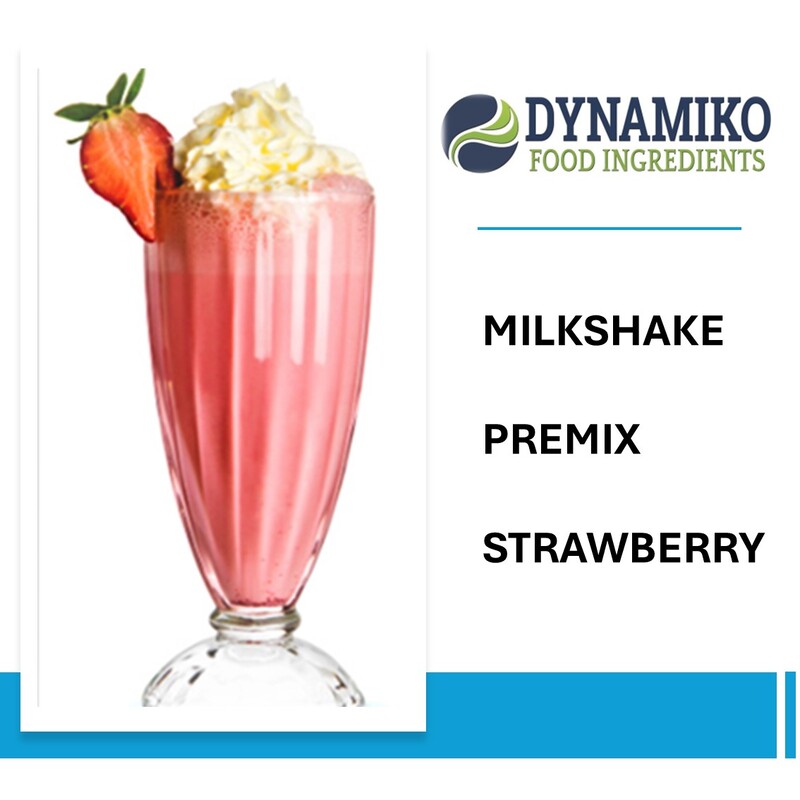 DYNAMIKO
FOOD INGREDIENTS

MILKSHAKE

PREMIX

STRAWBERRY